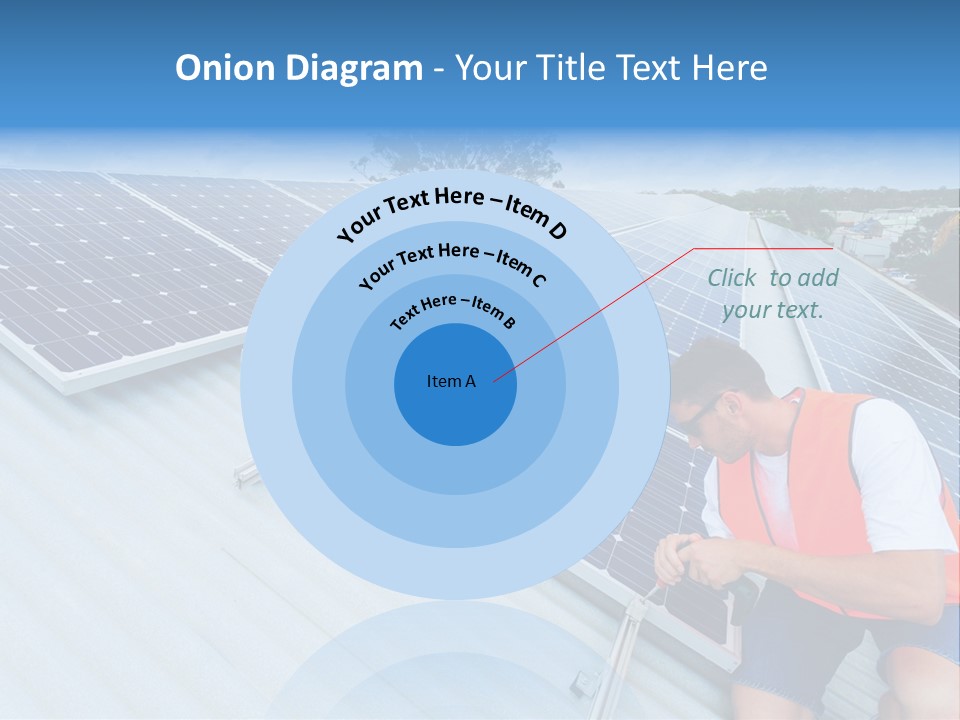 Onion Diagram - Your Title Text Here

Your Text Here – Item D

Your Text Here – Item C

Text Here – Item B

Item A

Click to add your text.